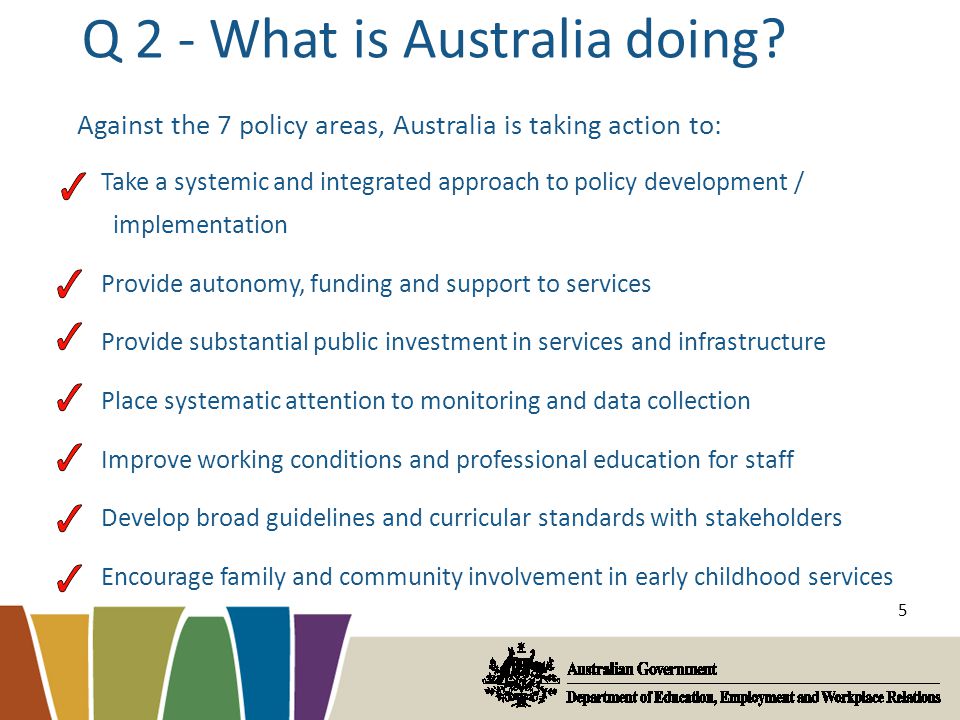 Q 2 - What is Australia doing?

Against the 7 policy areas, Australia is taking action to:

✓ Take a systemic and integrated approach to policy development / implementation

✓ Provide autonomy, funding and support to services

✓ Provide substantial public investment in services and infrastructure

✓ Place systematic attention to monitoring and data collection

✓ Improve working conditions and professional education for staff

✓ Develop broad guidelines and curricular standards with stakeholders

✓ Encourage family and community involvement in early childhood services

5

Australian Government
Department of Education, Employment and Workplace Relations